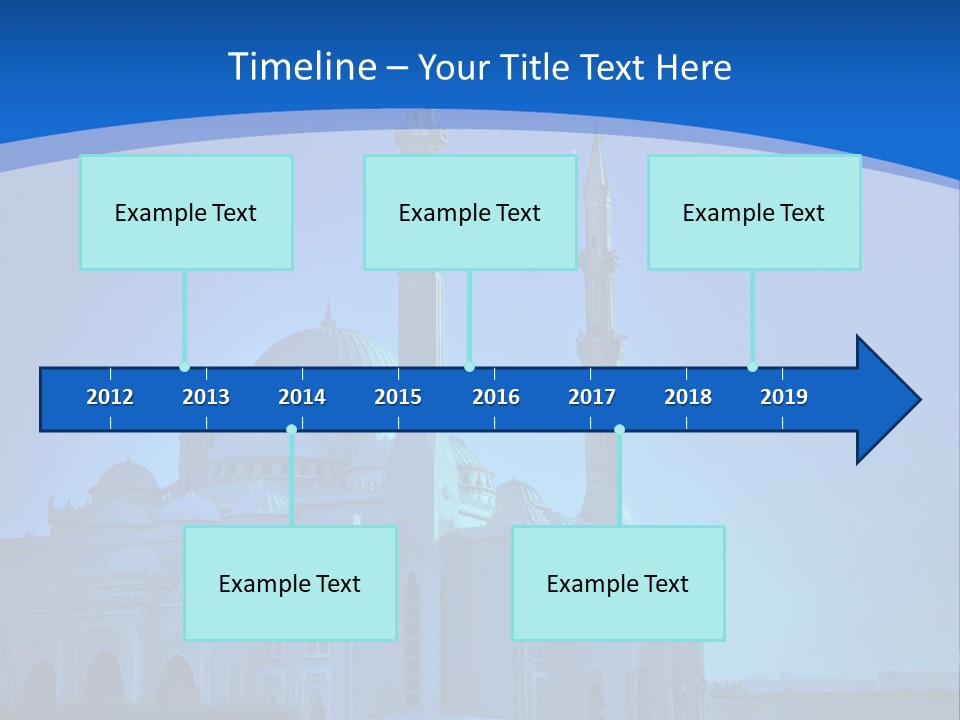 Timeline – Your Title Text Here

Example Text

Example Text

Example Text

2012 2013 2014 2015 2016 2017 2018 2019

Example Text

Example Text